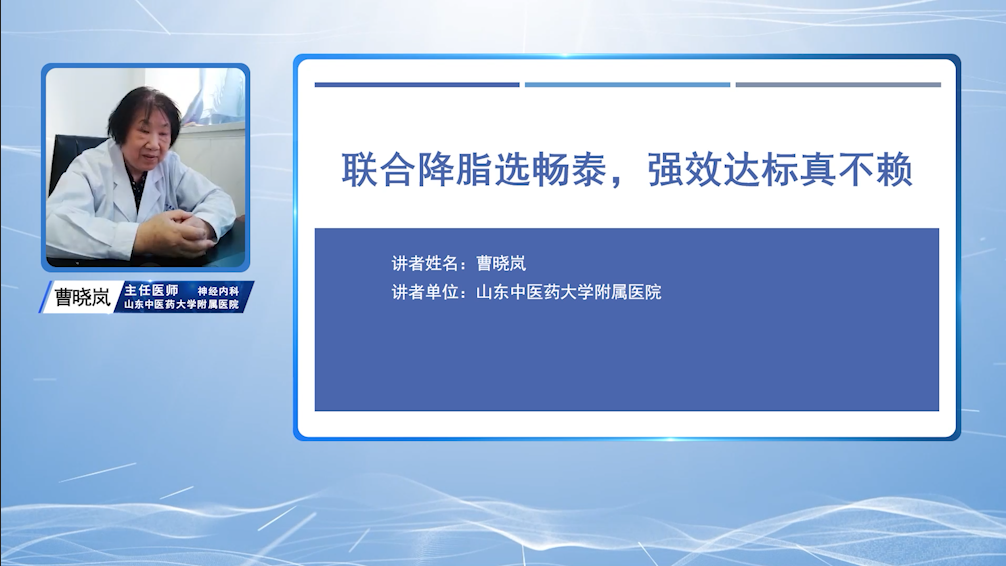 曹晓岚
主任医师 神经内科
山东中医药大学附属医院

联合降脂选畅泰，强效达标真不赖

讲者姓名：曹晓岚
讲者单位：山东中医药大学附属医院